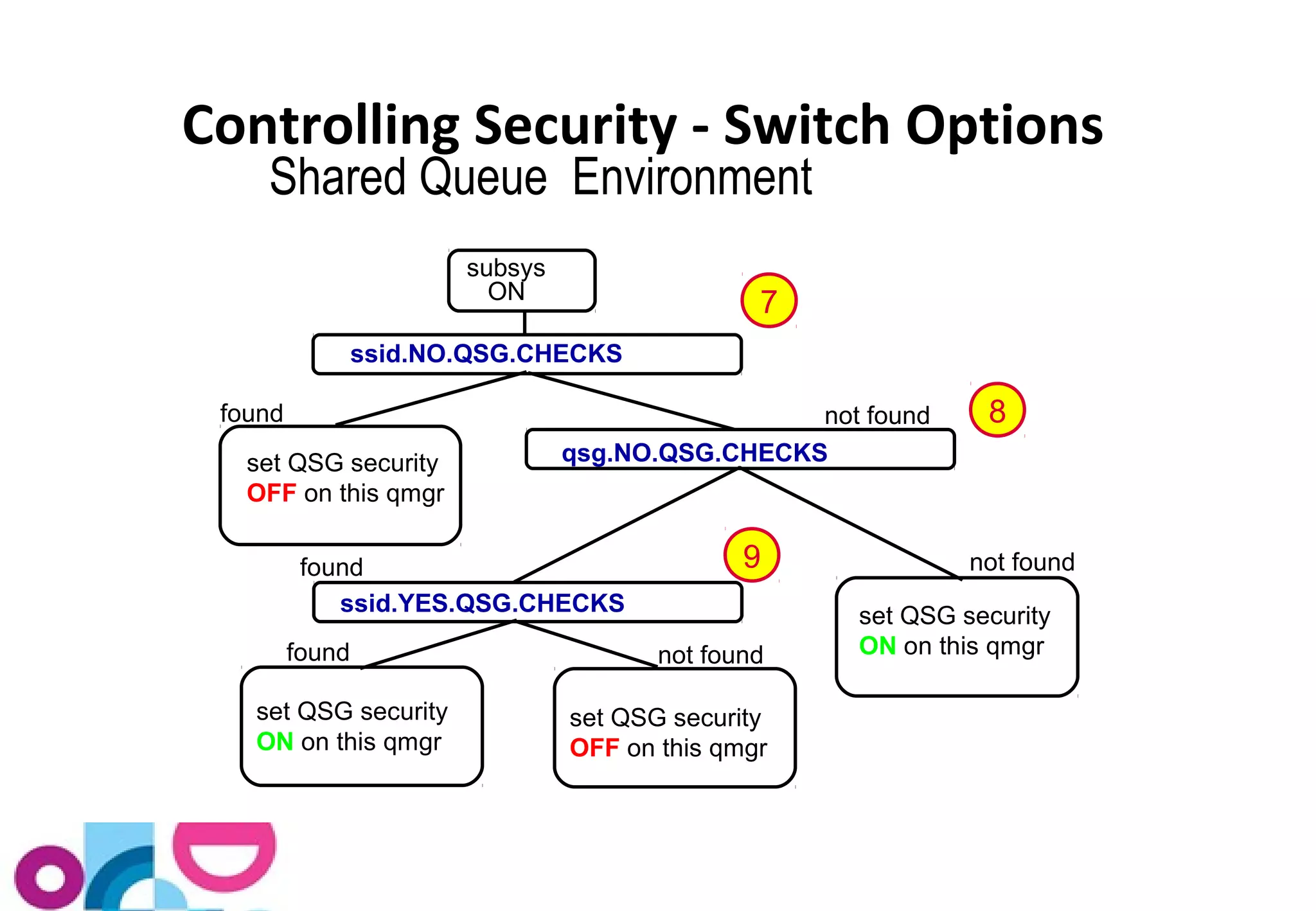 Controlling Security - Switch Options
Shared Queue Environment

subsys ON

7

ssid.NO.QSG.CHECKS

found

not found

8

set QSG security OFF on this qmgr

qsg.NO.QSG.CHECKS

found

9

not found

ssid.YES.QSG.CHECKS

set QSG security ON on this qmgr

found

not found

set QSG security ON on this qmgr

set QSG security OFF on this qmgr